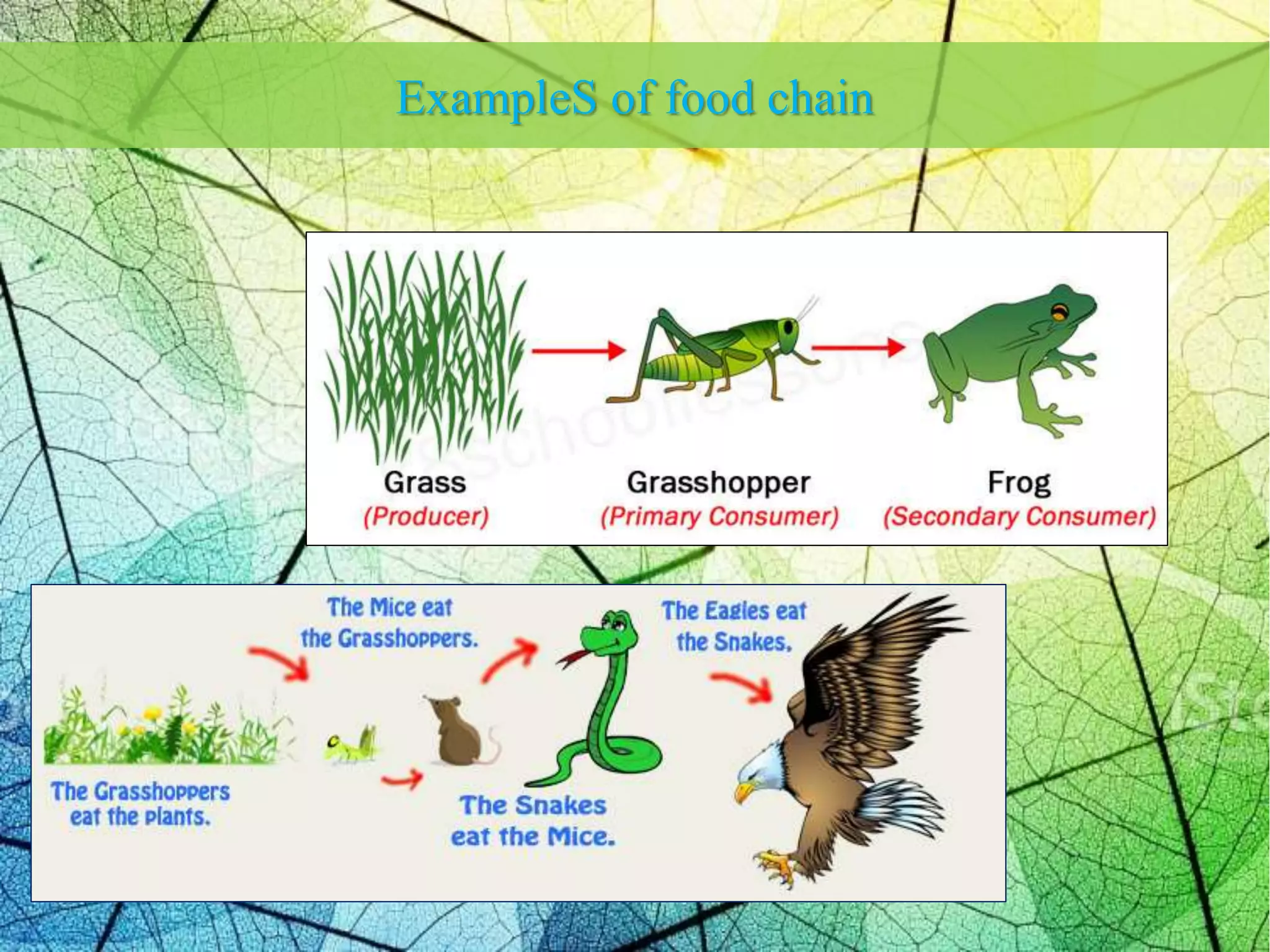 ExampleS of food chain

Grass
(Producer)

Grasshopper
(Primary Consumer)

Frog
(Secondary Consumer)

The Grasshoppers eat the plants.

The Mice eat the Grasshoppers.

The Snakes eat the Mice.

The Eagles eat the Snakes.